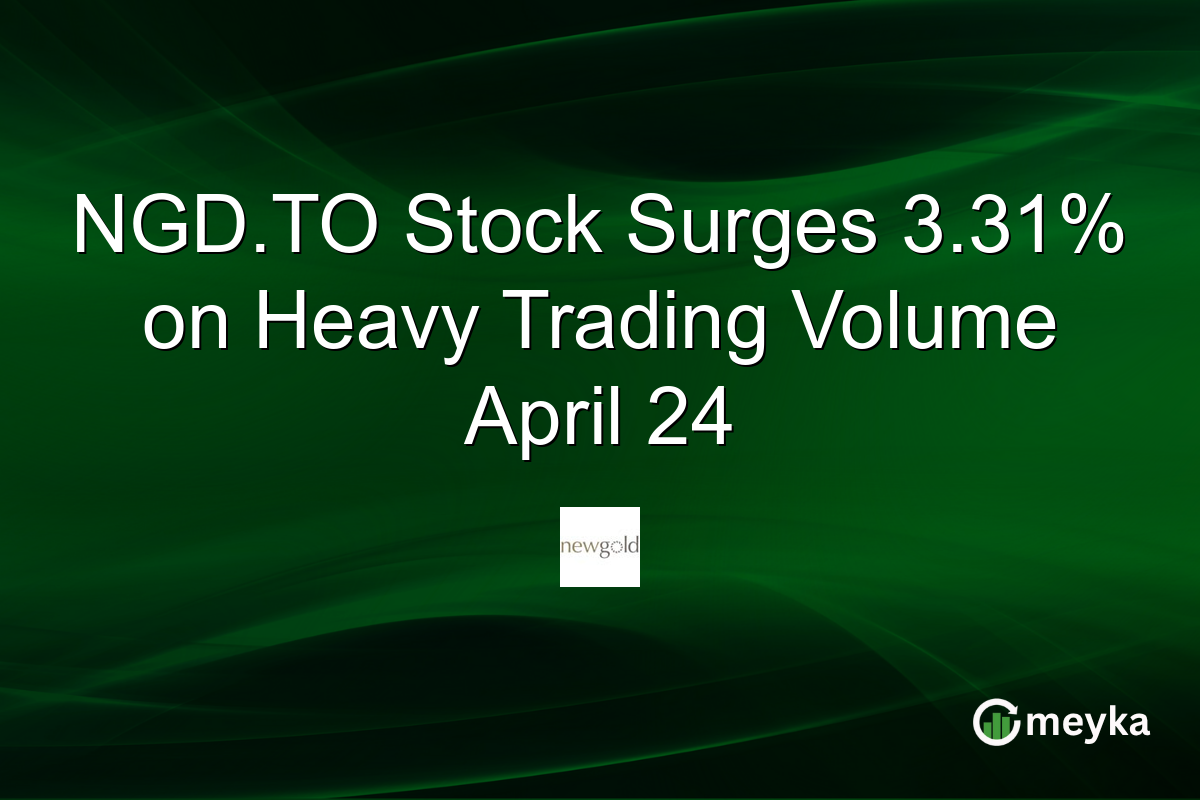 NGD.TO Stock Surges 3.31% on Heavy Trading Volume April 24

newgold

meyka